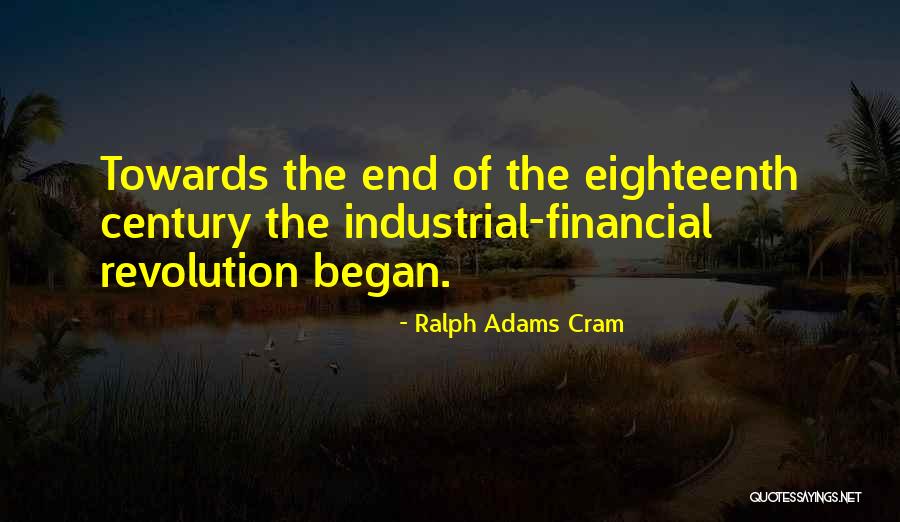 Towards the end of the eighteenth century the industrial-financial revolution began.

- Ralph Adams Cram

QUOTESSAYINGS.NET